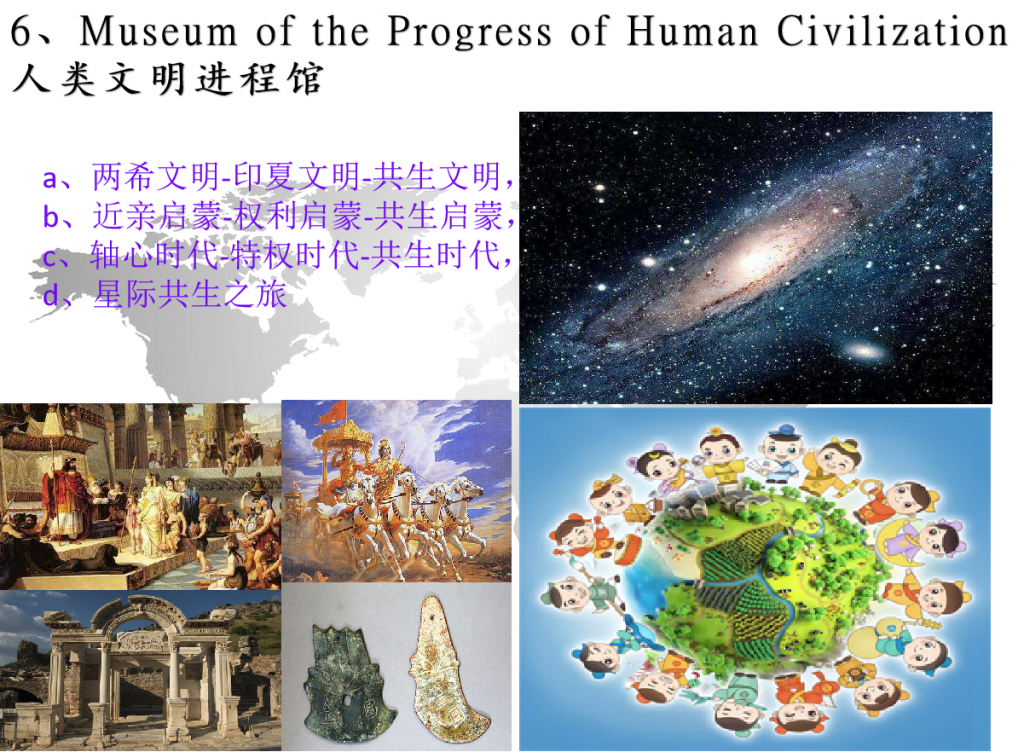 6、Museum of the Progress of Human Civilization
人类文明进程馆

a、两希文明-印夏文明-共生文明，
b、近亲启蒙-权利启蒙-共生启蒙，
c、轴心时代-特权时代-共生时代，
d、星际共生之旅